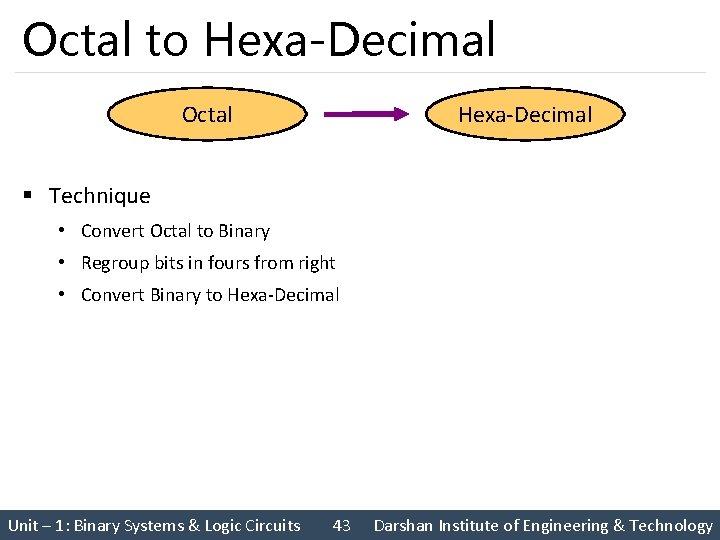 Octal to Hexa-Decimal

Octal

Hexa-Decimal

▪ Technique

• Convert Octal to Binary

• Regroup bits in fours from right

• Convert Binary to Hexa-Decimal

Unit – 1: Binary Systems & Logic Circuits 43 Darshan Institute of Engineering & Technology